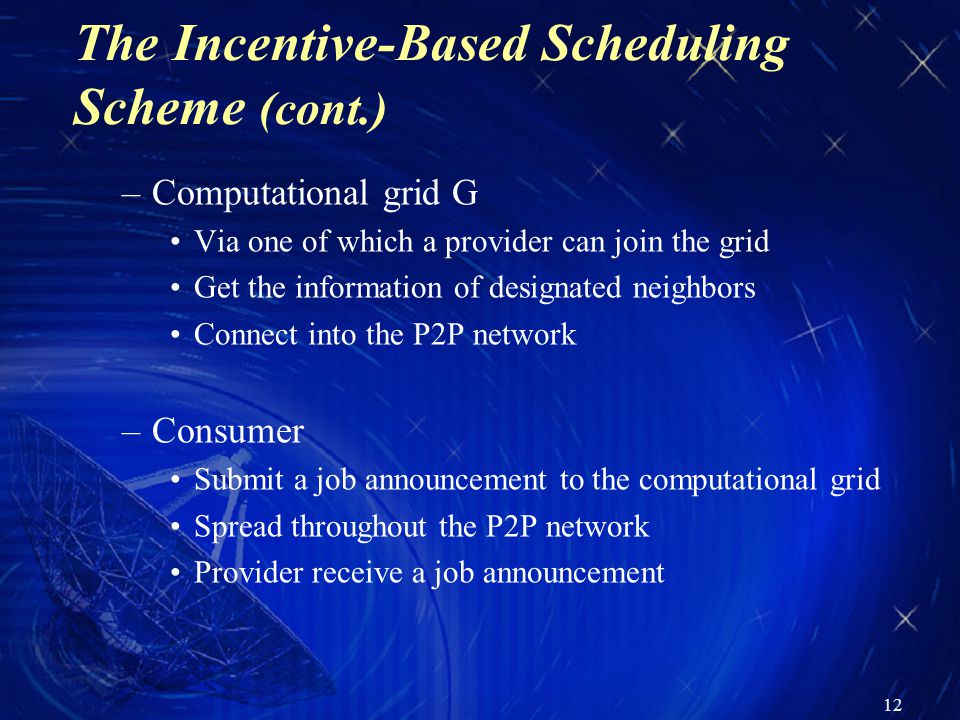 The Incentive-Based Scheduling Scheme (cont.)

– Computational grid G
• Via one of which a provider can join the grid
• Get the information of designated neighbors
• Connect into the P2P network

– Consumer
• Submit a job announcement to the computational grid
• Spread throughout the P2P network
• Provider receive a job announcement

12